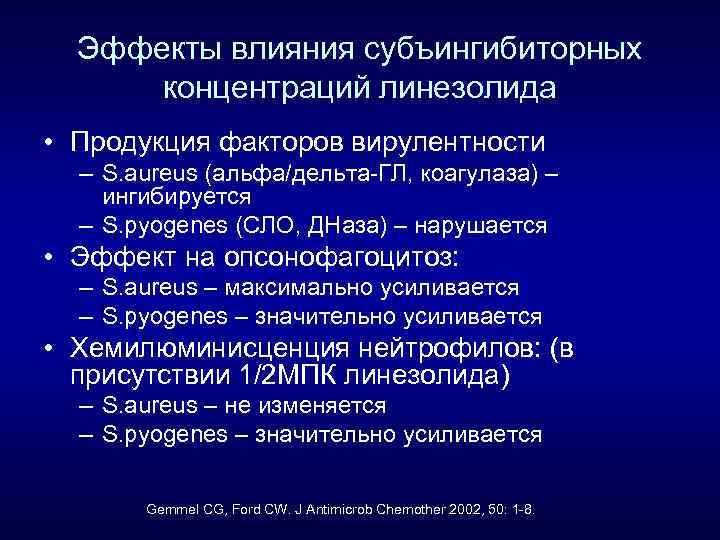 Эффекты влияния субъингибиторных концентраций линезолида

• Продукция факторов вирулентности
– S.aureus (альфа/дельта-ГЛ, коагулаза) – ингибируется
– S.pyogenes (СЛО, ДНаза) – нарушается
• Эффект на опсонофагоцитоз:
– S.aureus – максимально усиливается
– S.pyogenes – значительно усиливается
• Хемилюминисценция нейтрофилов: (в присутствии 1/2МПК линезолида)
– S.aureus – не изменяется
– S.pyogenes – значительно усиливается

Gemmel CG, Ford CW. J Antimicrob Chemother 2002, 50: 1-8.